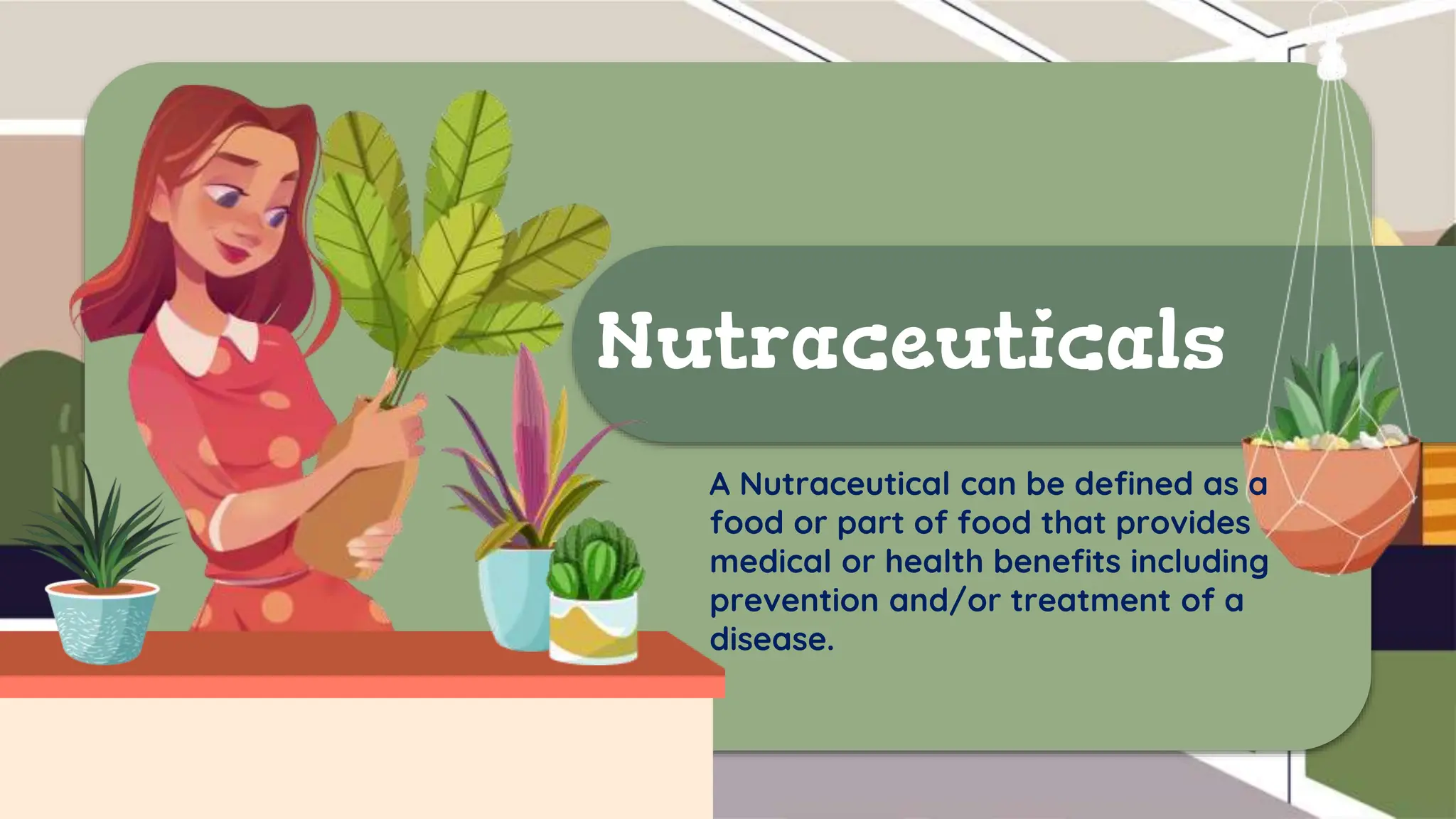 Nutraceuticals

A Nutraceutical can be defined as a food or part of food that provides medical or health benefits including prevention and/or treatment of a disease.